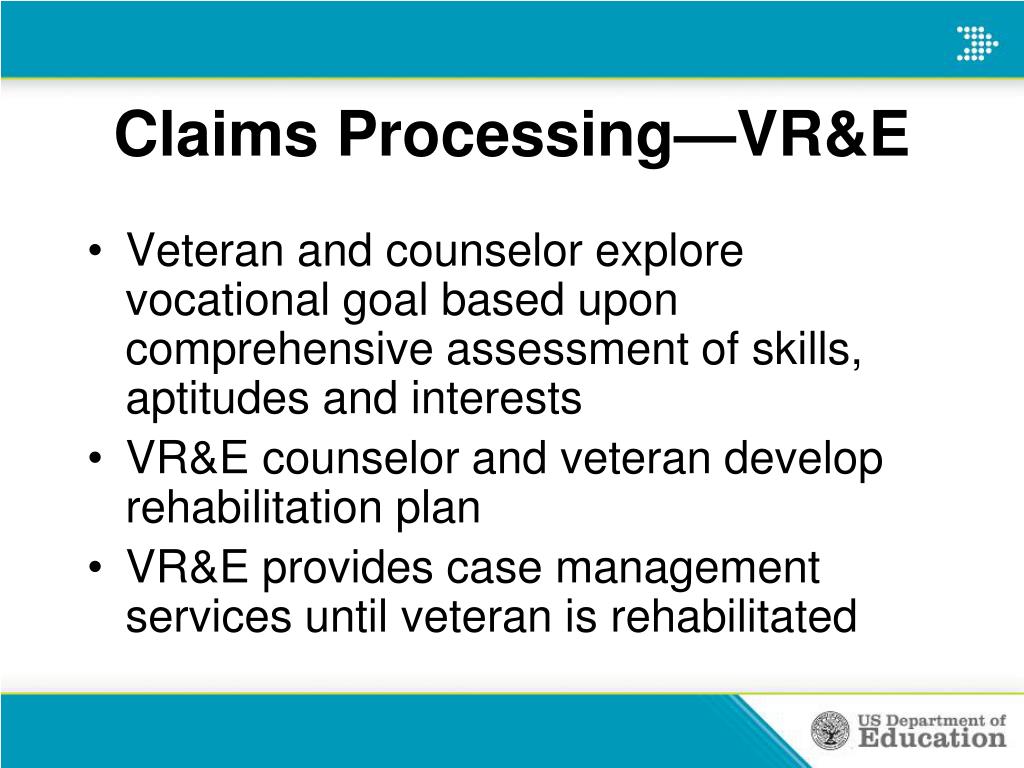 Claims Processing—VR&E

• Veteran and counselor explore vocational goal based upon comprehensive assessment of skills, aptitudes and interests
• VR&E counselor and veteran develop rehabilitation plan
• VR&E provides case management services until veteran is rehabilitated

US Department of Education